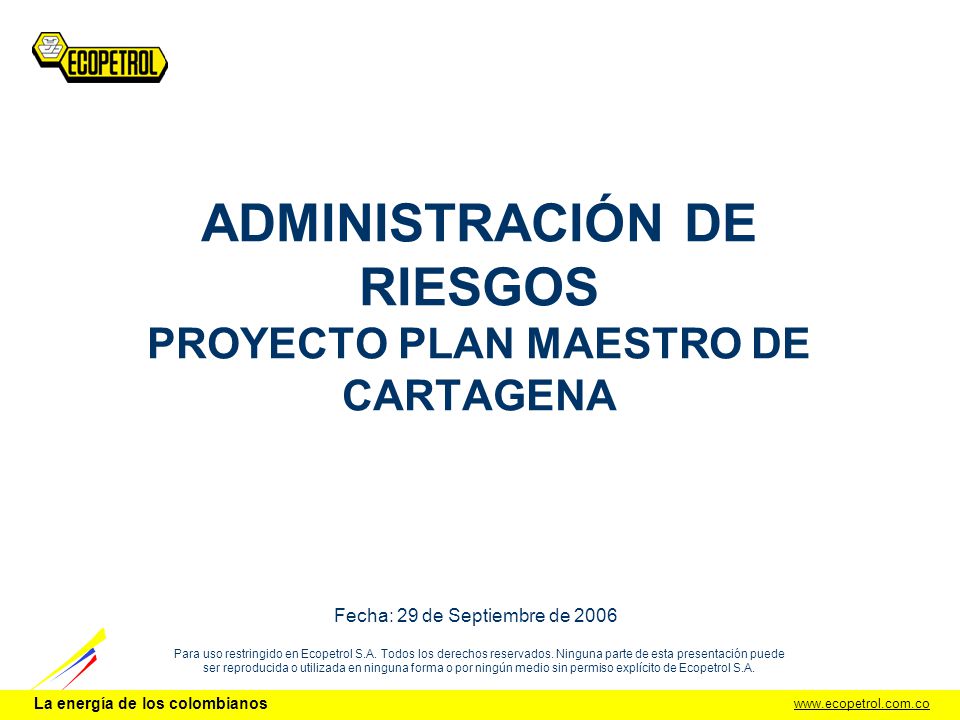 ECOPETROL

ADMINISTRACIÓN DE RIESGOS
PROYECTO PLAN MAESTRO DE CARTAGENA

Fecha: 29 de Septiembre de 2006

Para uso restringido en Ecopetrol S.A. Todos los derechos reservados. Ninguna parte de esta presentación puede ser reproducida o utilizada en ninguna forma o por ningún medio sin permiso explícito de Ecopetrol S.A.

La energía de los colombianos

www.ecopetrol.com.co